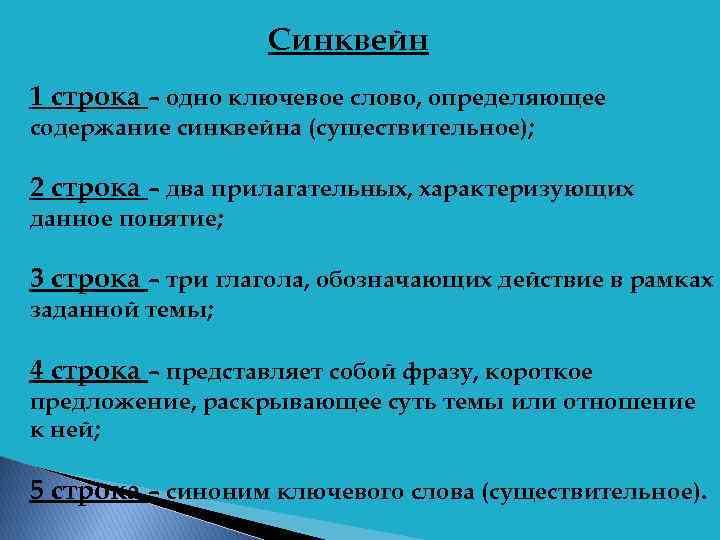 Синквейн

1 строка – одно ключевое слово, определяющее содержание синквейна (существительное);

2 строка – два прилагательных, характеризующих данное понятие;

3 строка – три глагола, обозначающих действие в рамках заданной темы;

4 строка – представляет собой фразу, короткое предложение, раскрывающее суть темы или отношение к ней;

5 строка – синоним ключевого слова (существительное).